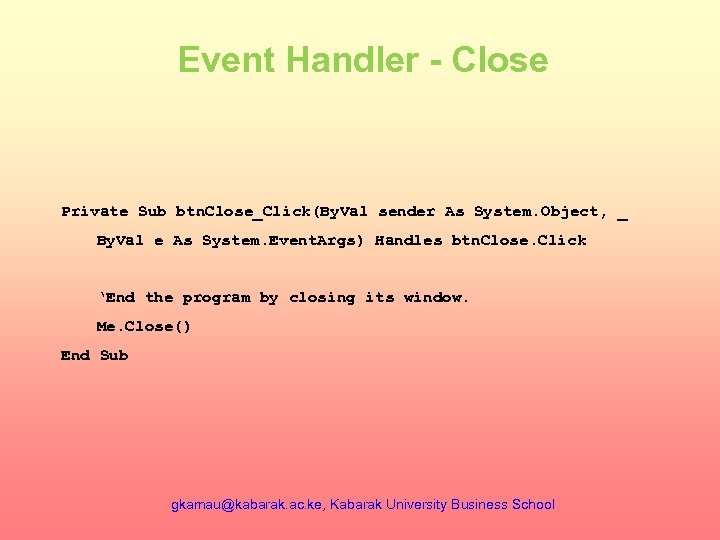 Event Handler - Close

Private Sub btnClose_Click(ByVal sender As System.Object, _
ByVal e As System.EventArgs) Handles btnClose.Click

‘End the program by closing its window.
Me.Close()
End Sub

gkamau@kabarak.ac.ke, Kabarak University Business School